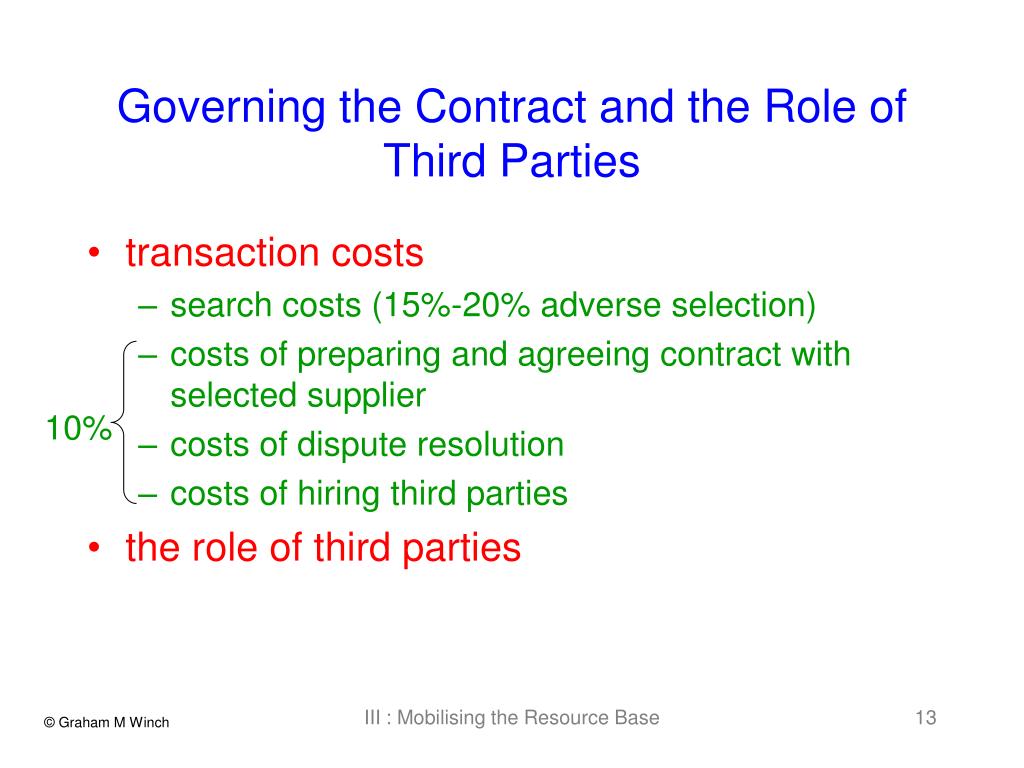 Governing the Contract and the Role of Third Parties

• transaction costs
– search costs (15%-20% adverse selection)
– costs of preparing and agreeing contract with selected supplier
– costs of dispute resolution
– costs of hiring third parties

10%

• the role of third parties

© Graham M Winch

III : Mobilising the Resource Base

13